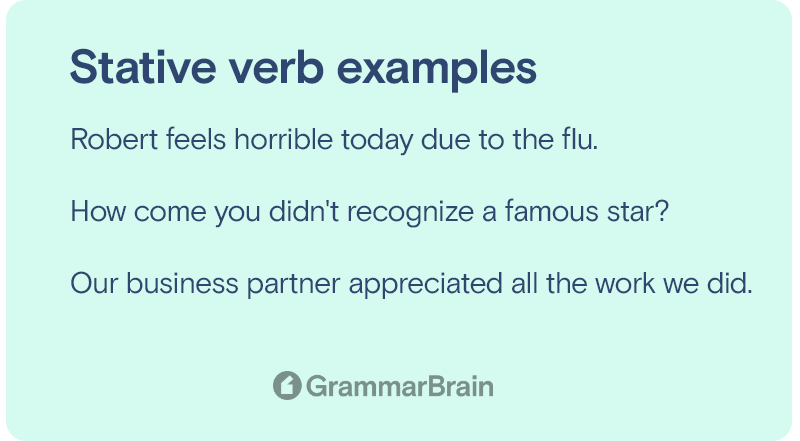 Stative verb examples

Robert feels horrible today due to the flu.

How come you didn't recognize a famous star?

Our business partner appreciated all the work we did.

GrammarBrain